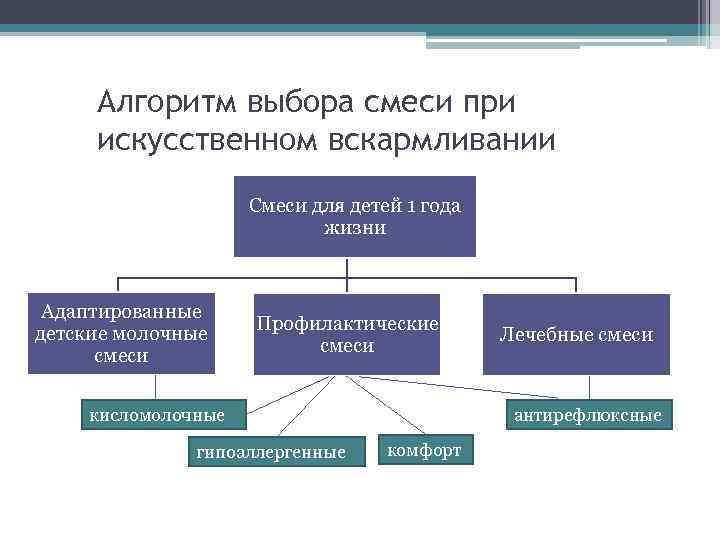 Алгоритм выбора смеси при искусственном вскармливании

Смеси для детей 1 года жизни

Адаптированные детские молочные смеси

Профилактические смеси

Лечебные смеси

кисломолочные

гипоаллергенные

комфорт

антирефлюксные